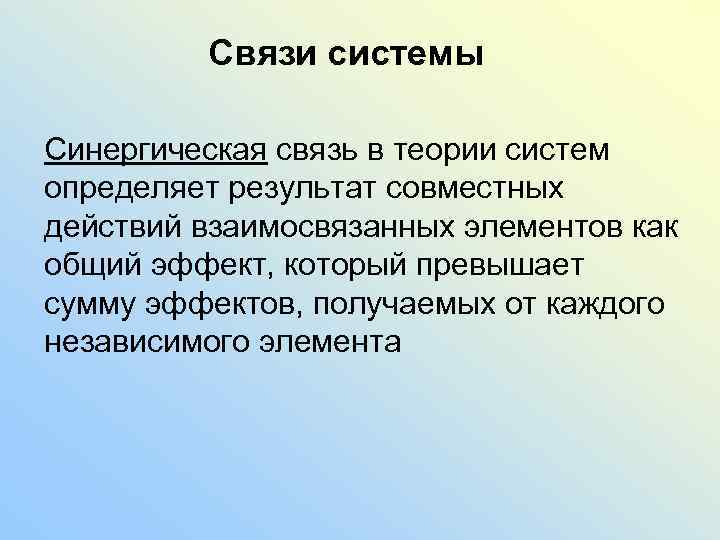 Связи системы

Синергическая связь в теории систем определяет результат совместных действий взаимосвязанных элементов как общий эффект, который превышает сумму эффектов, получаемых от каждого независимого элемента